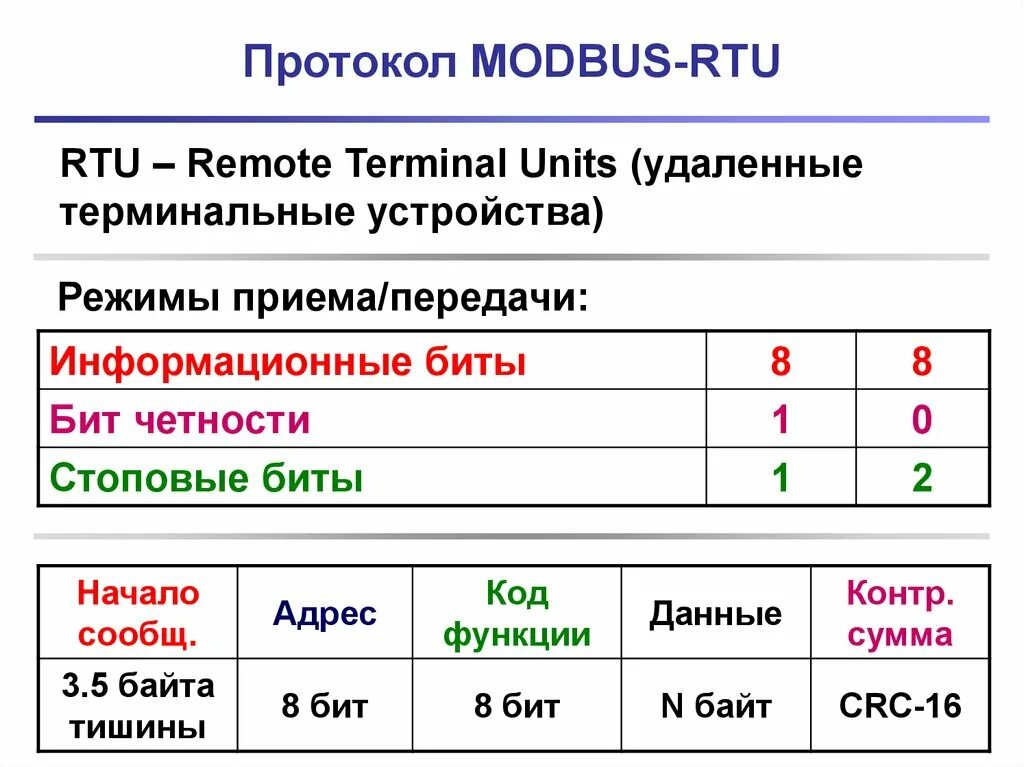 Протокол MODBUS-RTU

RTU – Remote Terminal Units (удаленные терминальные устройства)

Режимы приема/передачи:

| Информационные биты | 8 | 8 |
|---|---|---|
| Бит четности | 1 | 0 |
| Стоповые биты | 1 | 2 |

| Начало сообщ. | Адрес | Код функции | Данные | Контр. сумма |
|---|---|---|---|---|
| 3.5 байта тишины | 8 бит | 8 бит | N байт | CRC-16 |